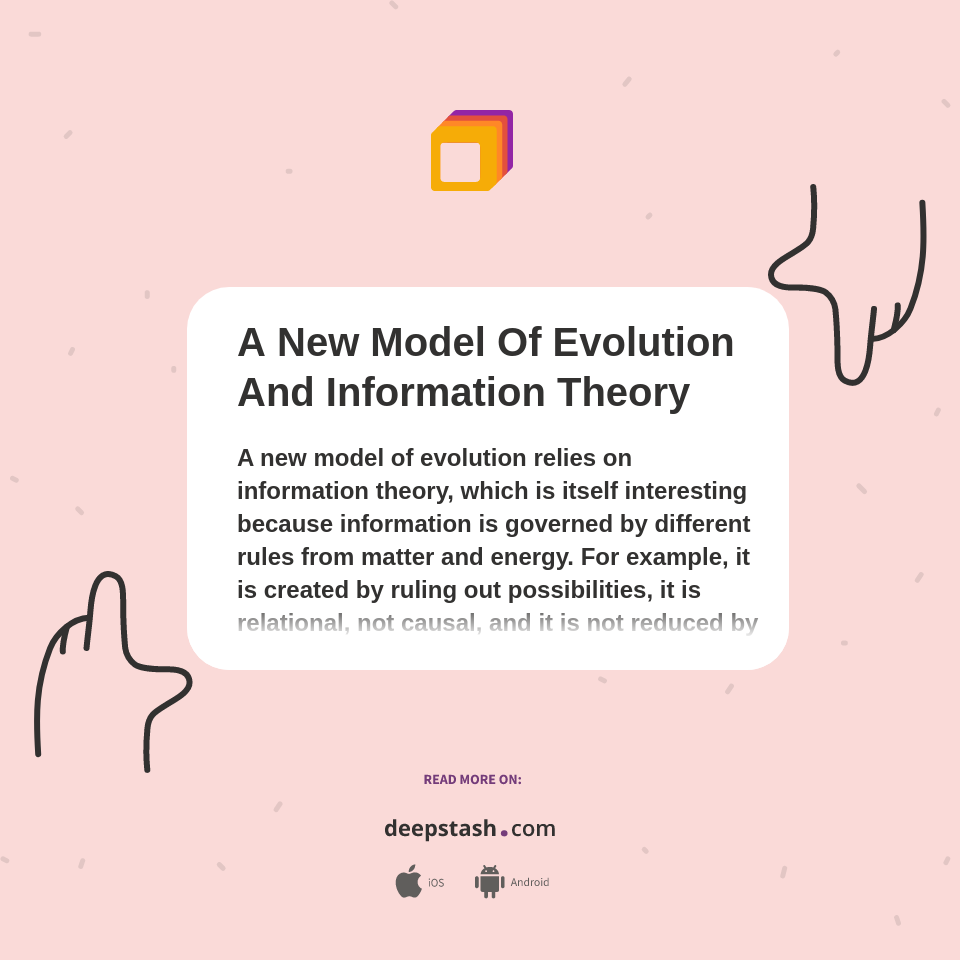 A New Model Of Evolution And Information Theory

A new model of evolution relies on information theory, which is itself interesting because information is governed by different rules from matter and energy. For example, it is created by ruling out possibilities, it is relational, not causal, and it is not reduced by

READ MORE ON:

deepstash.com

iOS Android